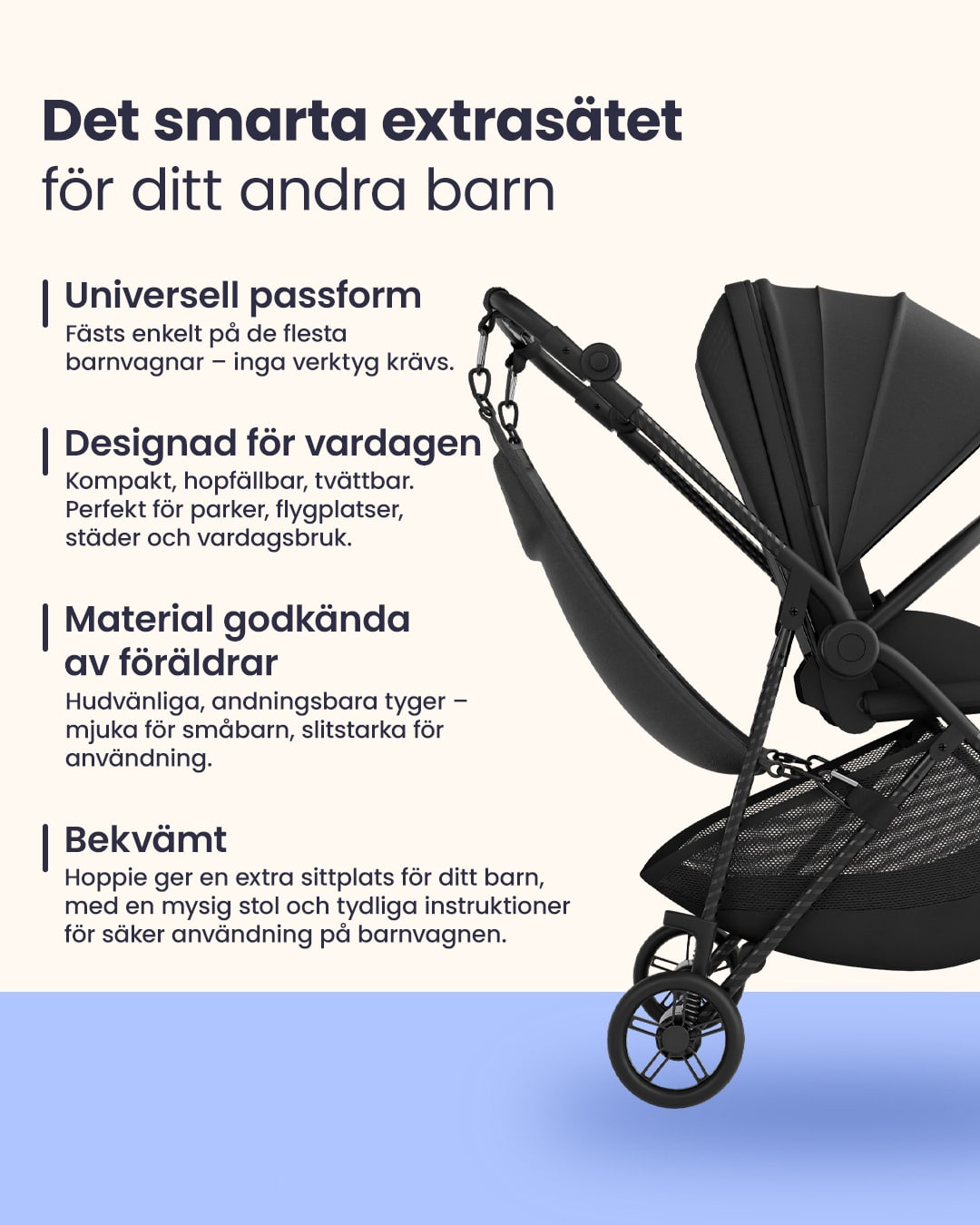 Det smarta extrasätet
för ditt andra barn

Universell passform
Fästs enkelt på de flesta barnvagnar – inga verktyg krävs.

Designad för vardagen
Kompakt, hopfällbar, tvättbar. Perfekt för parker, flygplatser, städer och vardagsbruk.

Material godkända av föräldrar
Hudvänliga, andningsbara tyger – mjuka för småbarn, slitstarka för användning.

Bekvämt
Hoppie ger en extra sittplats för ditt barn, med en mysig stol och tydliga instruktioner för säker användning på barnvagnen.